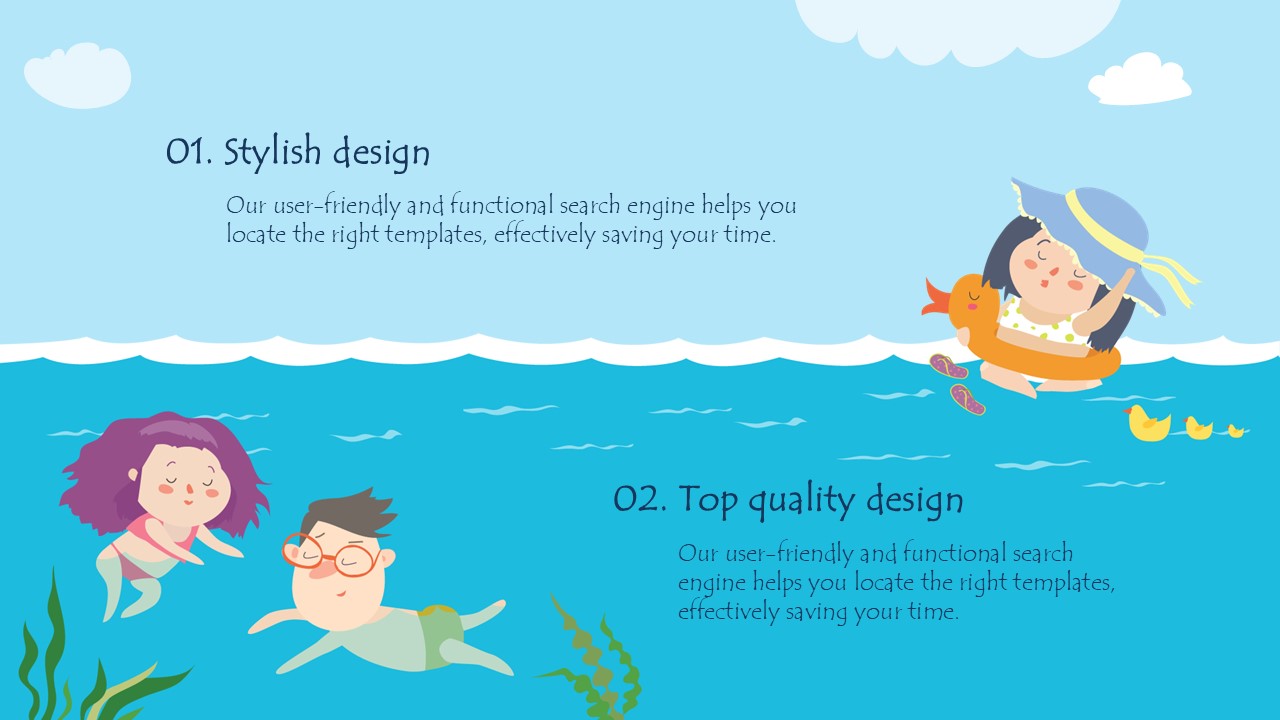 01. Stylish design

Our user-friendly and functional search engine helps you locate the right templates, effectively saving your time.

02. Top quality design

Our user-friendly and functional search engine helps you locate the right templates, effectively saving your time.